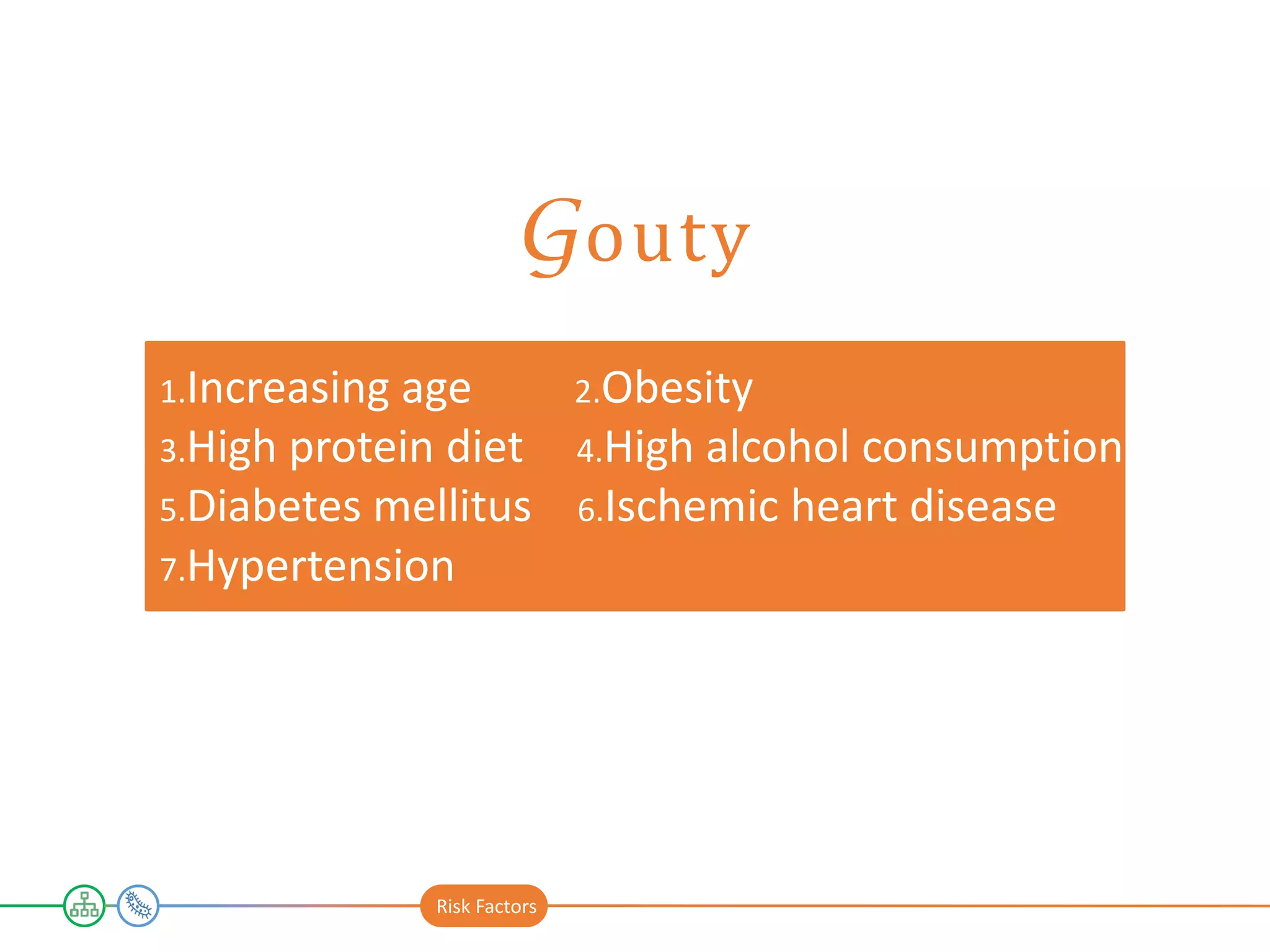 Gouty

1.Increasing age
2.Obesity
3.High protein diet
4.High alcohol consumption
5.Diabetes mellitus
6.Ischemic heart disease
7.Hypertension

Risk Factors